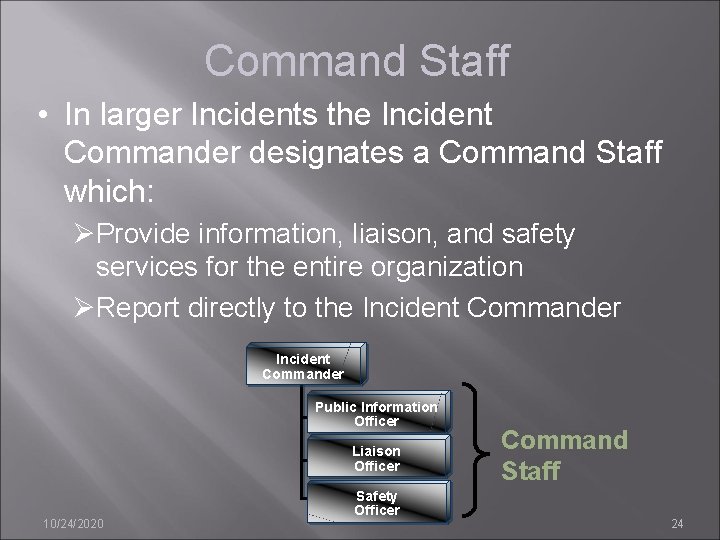 Command Staff

• In larger Incidents the Incident Commander designates a Command Staff which:

➢Provide information, liaison, and safety services for the entire organization

➢Report directly to the Incident Commander

Incident Commander

Public Information Officer

Liaison Officer

Safety Officer

Command Staff

10/24/2020

24